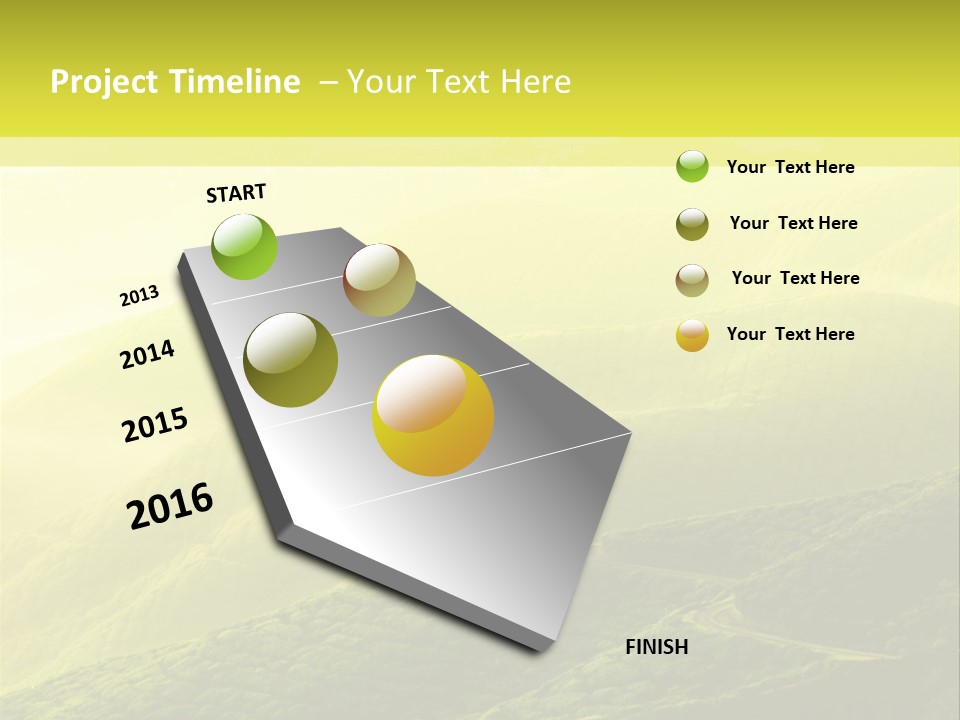 Project Timeline – Your Text Here

START

2013

2014

2015

2016

FINISH

Your Text Here

Your Text Here

Your Text Here

Your Text Here